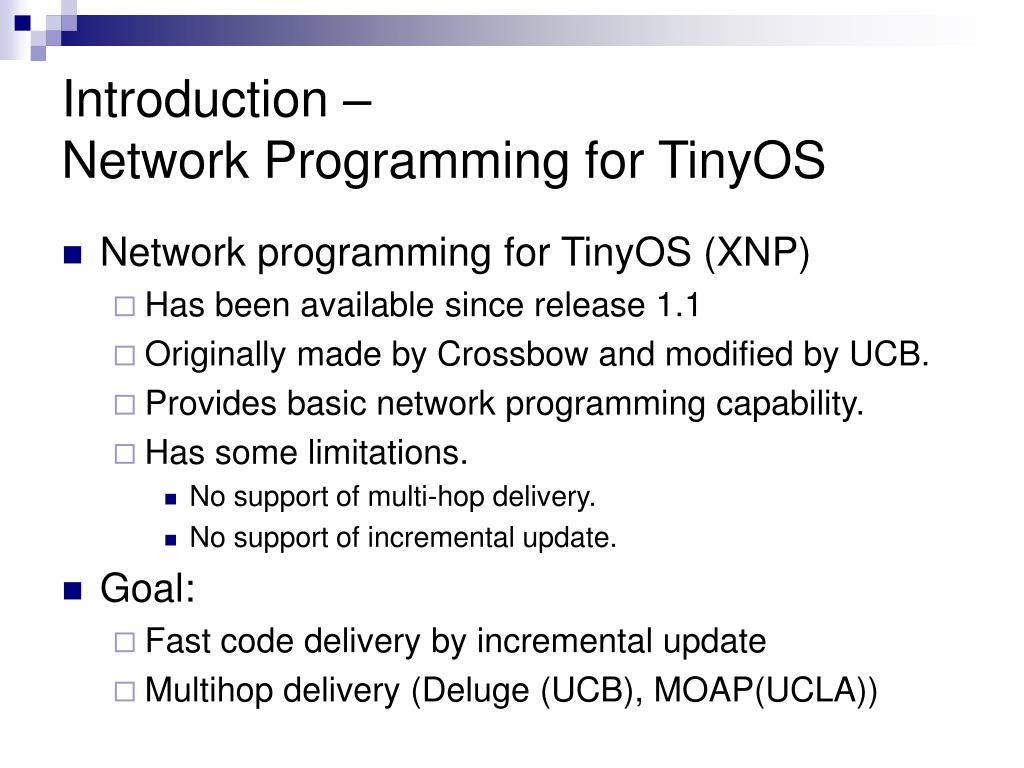 Introduction –
Network Programming for TinyOS

Network programming for TinyOS (XNP)
Has been available since release 1.1
Originally made by Crossbow and modified by UCB.
Provides basic network programming capability.
Has some limitations.
No support of multi-hop delivery.
No support of incremental update.

Goal:
Fast code delivery by incremental update
Multihop delivery (Deluge (UCB), MOAP(UCLA))